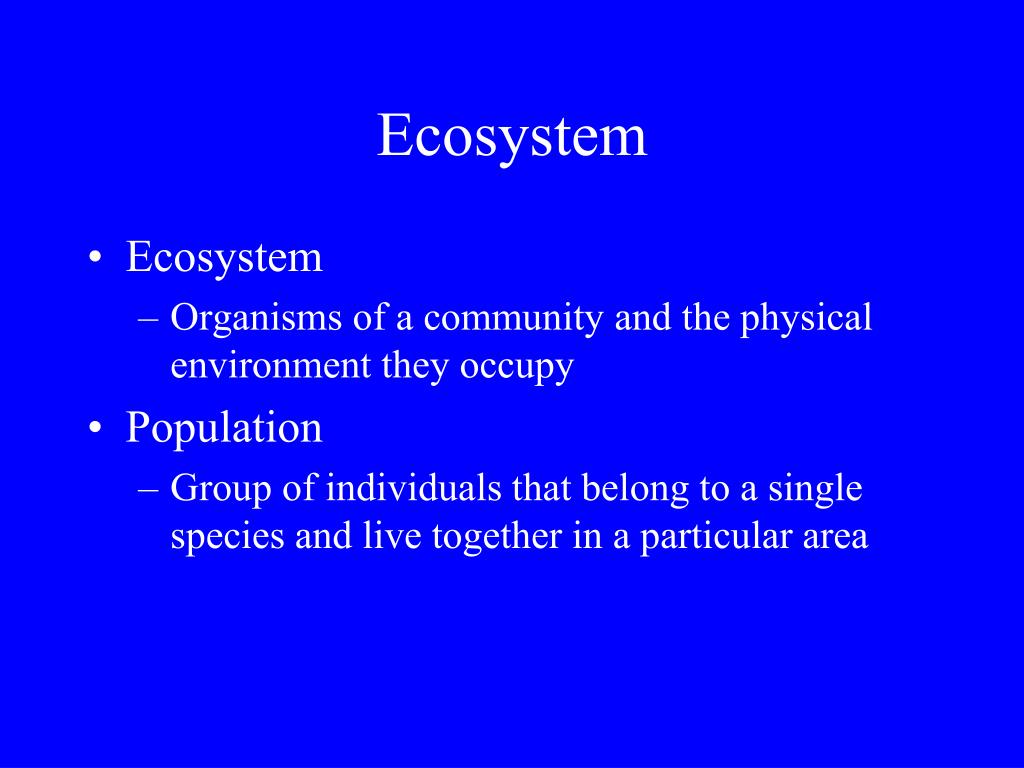 Ecosystem

• Ecosystem
– Organisms of a community and the physical environment they occupy
• Population
– Group of individuals that belong to a single species and live together in a particular area